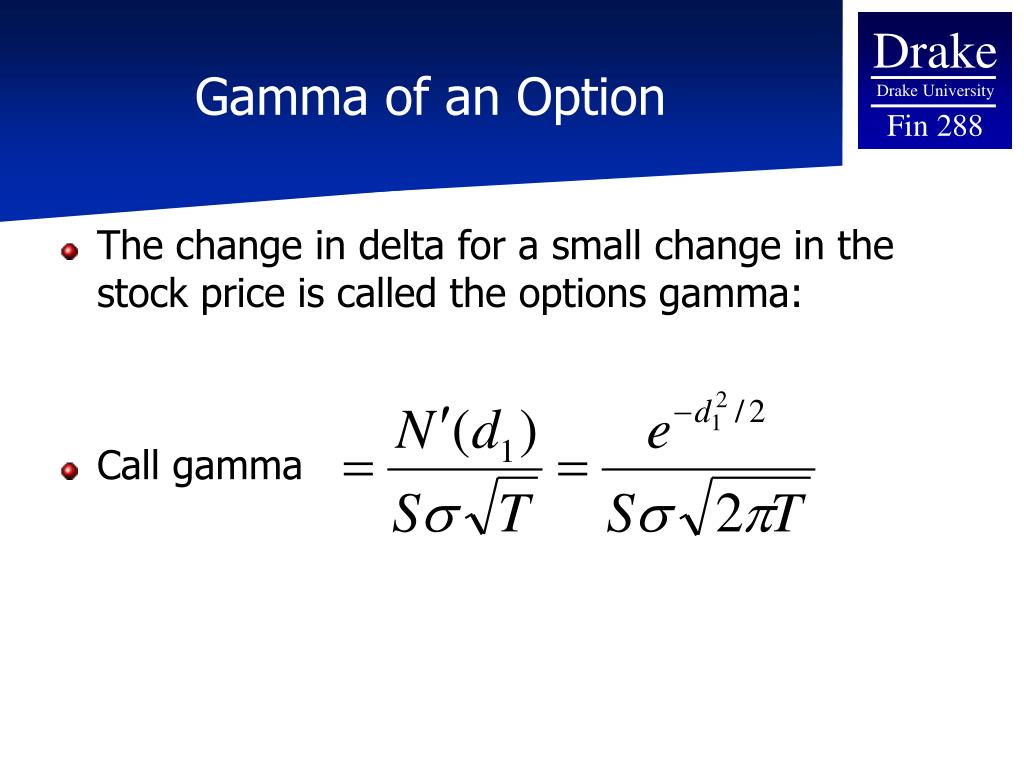 Gamma of an Option

Drake
Drake University
Fin 288

The change in delta for a small change in the stock price is called the options gamma:

Call gamma $= \frac{N'(d_1)}{S\sigma\sqrt{T}} = \frac{e^{-d_1^2/2}}{S\sigma\sqrt{2\pi T}}$